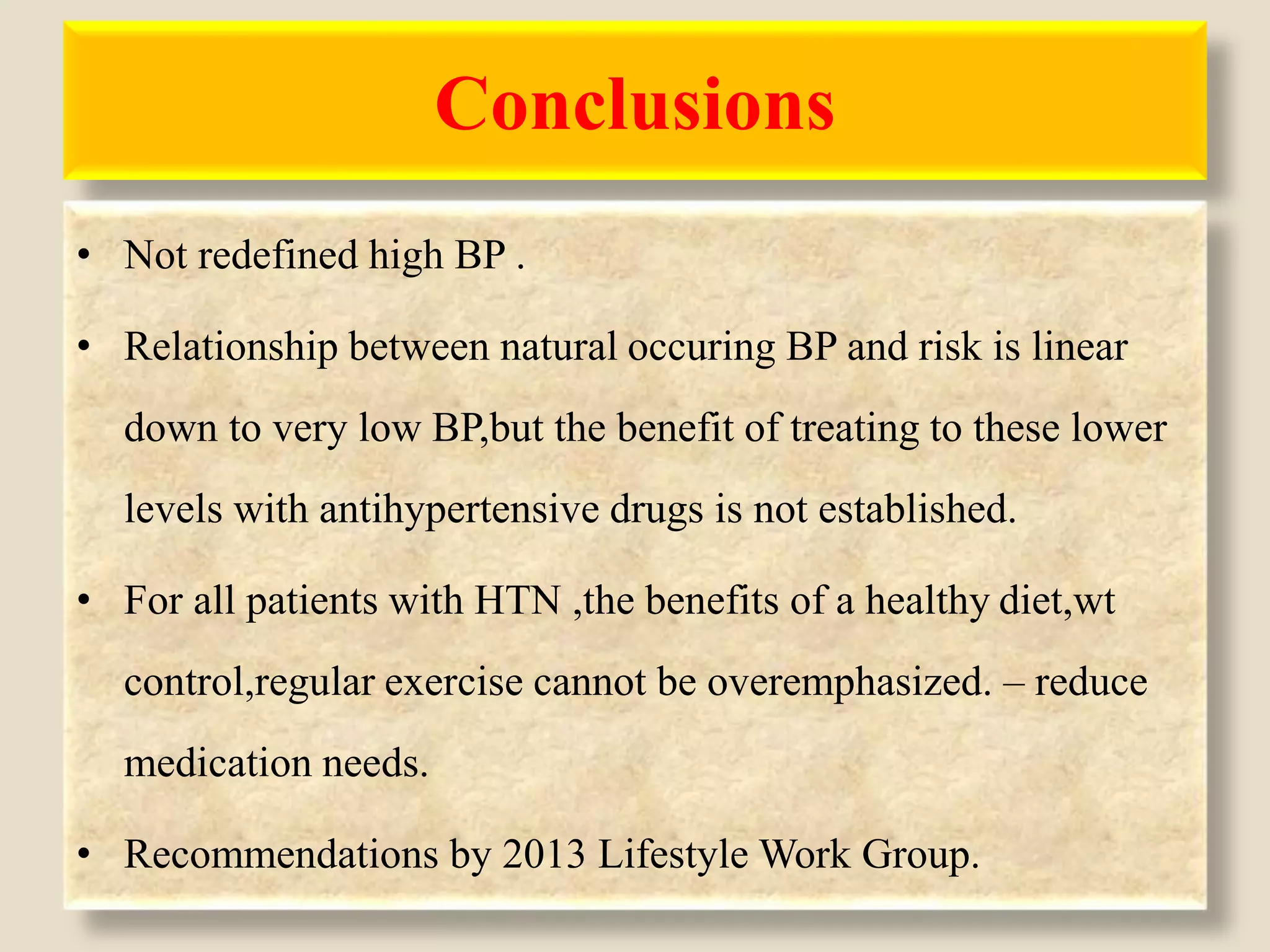 Conclusions

• Not redefined high BP .

• Relationship between natural occuring BP and risk is linear down to very low BP,but the benefit of treating to these lower levels with antihypertensive drugs is not established.

• For all patients with HTN ,the benefits of a healthy diet,wt control,regular exercise cannot be overemphasized. – reduce medication needs.

• Recommendations by 2013 Lifestyle Work Group.